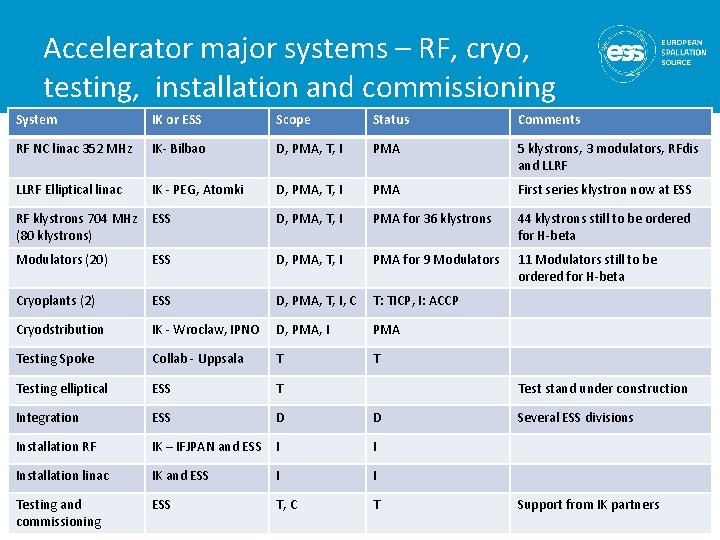 Accelerator major systems – RF, cryo, testing, installation and commissioning

ess EUROPEAN SPALLATION SOURCE

| System | IK or ESS | Scope | Status | Comments |
|---|---|---|---|---|
| RF NC linac 352 MHz | IK- Bilbao | D, PMA, T, I | PMA | 5 klystrons, 3 modulators, RFdis and LLRF |
| LLRF Elliptical linac | IK - PEG, Atomki | D, PMA, T, I | PMA | First series klystron now at ESS |
| RF klystrons 704 MHz (80 klystrons) | ESS | D, PMA, T, I | PMA for 36 klystrons | 44 klystrons still to be ordered for H-beta |
| Modulators (20) | ESS | D, PMA, T, I | PMA for 9 Modulators | 11 Modulators still to be ordered for H-beta |
| Cryoplants (2) | ESS | D, PMA, T, I, C | T: TICP, I: ACCP | |
| Cryodstribution | IK - Wroclaw, IPNO | D, PMA, I | PMA | |
| Testing Spoke | Collab - Uppsala | T | T | |
| Testing elliptical | ESS | T | | Test stand under construction |
| Integration | ESS | D | D | Several ESS divisions |
| Installation RF | IK – IFJPAN and ESS | I | I | |
| Installation linac | IK and ESS | I | I | |
| Testing and commissioning | ESS | T, C | T | Support from IK partners |